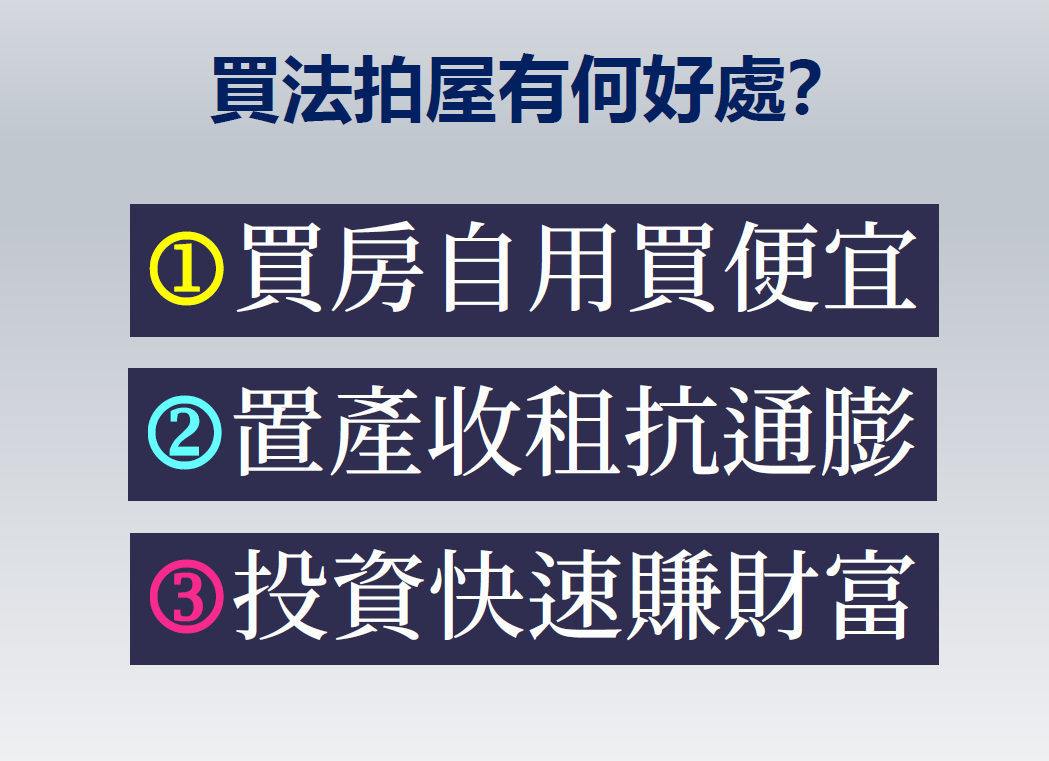 買法拍屋有何好處?

①買房自用買便宜

②置產收租抗通膨

③投資快速賺財富